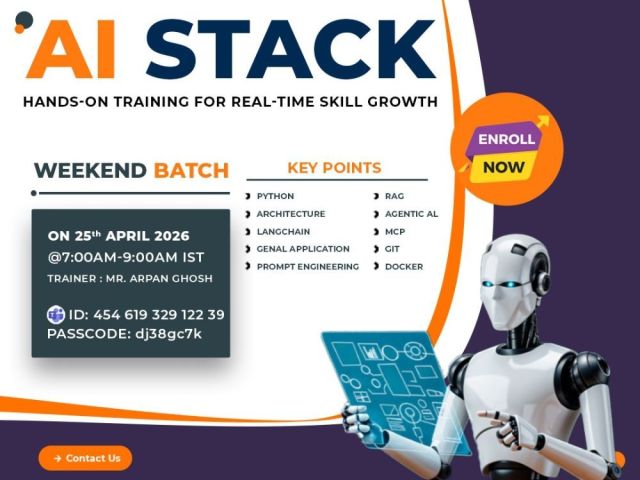 AI STACK

HANDS-ON TRAINING FOR REAL-TIME SKILL GROWTH

ENROLL NOW

WEEKEND BATCH

ON 25$^{th}$ APRIL 2026
@7:00AM-9:00AM IST
TRAINER : MR. ARPAN GHOSH

ID: 454 619 329 122 39
PASSCODE: dj38gc7k

KEY POINTS

PYTHON
ARCHITECTURE
LANGCHAIN
GENAL APPLICATION
PROMPT ENGINEERING

RAG
AGENTIC AL
MCP
GIT
DOCKER

→ Contact Us